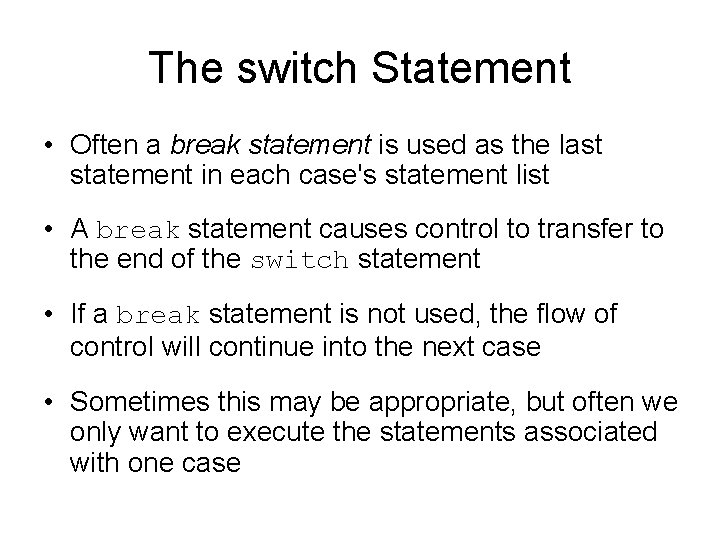 The switch Statement

• Often a break statement is used as the last statement in each case's statement list

• A break statement causes control to transfer to the end of the switch statement

• If a break statement is not used, the flow of control will continue into the next case

• Sometimes this may be appropriate, but often we only want to execute the statements associated with one case